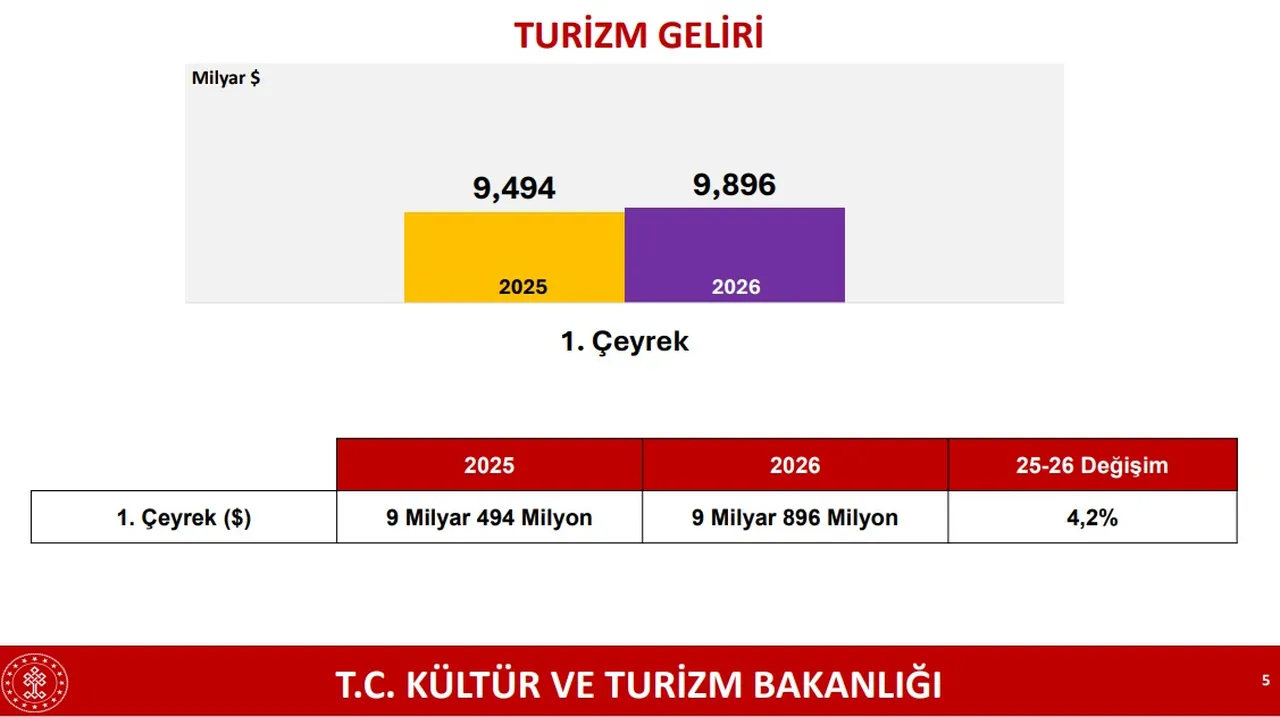 TURİZM GELİRİ

Milyar $

9,494

9,896

2025

2026

1. Çeyrek

| | 2025 | 2026 | 25-26 Değişim |
|---|---|---|---|
| 1. Çeyrek ($) | 9 Milyar 494 Milyon | 9 Milyar 896 Milyon | 4,2% |

T.C. KÜLTÜR VE TURİZM BAKANLIĞI

5